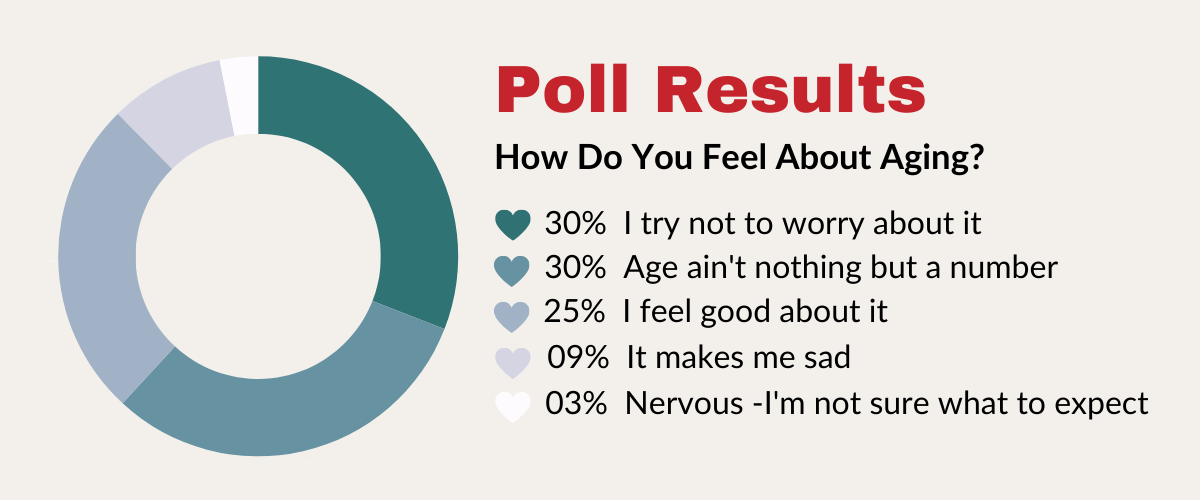 Poll Results

How Do You Feel About Aging?

30% I try not to worry about it
30% Age ain't nothing but a number
25% I feel good about it
09% It makes me sad
03% Nervous -I'm not sure what to expect